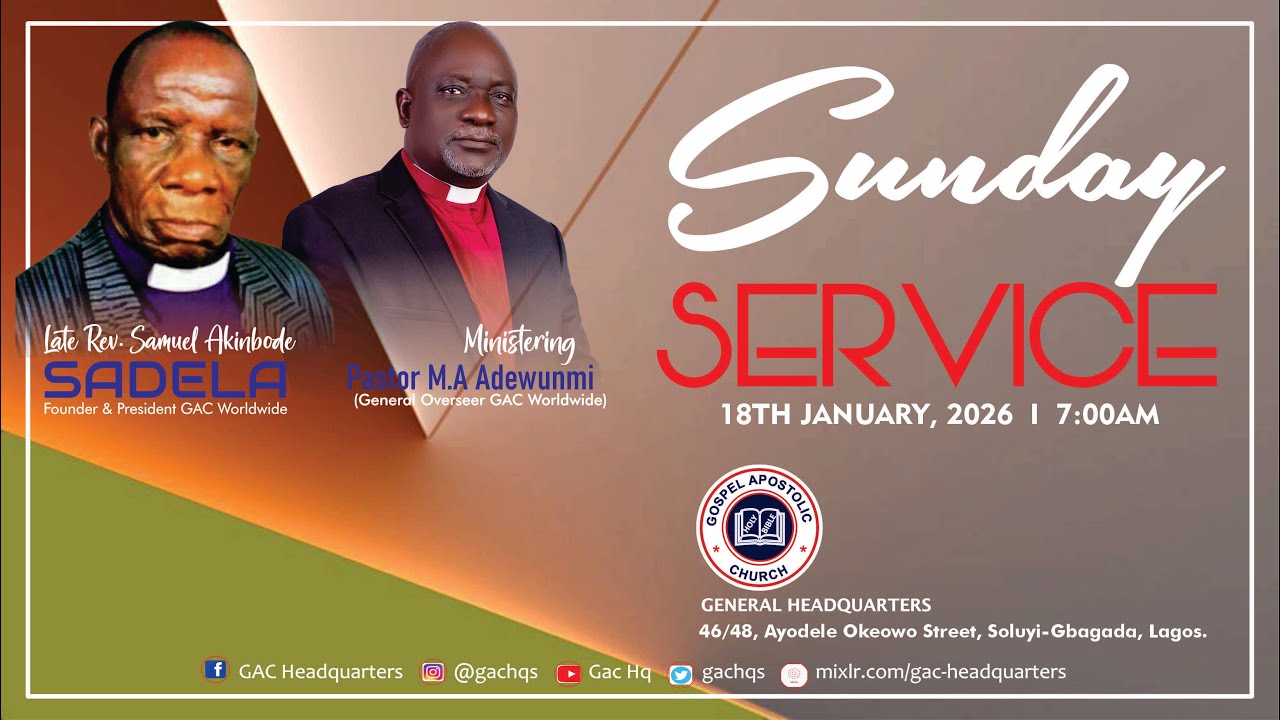 Late Rev. Samuel Akinbode
SADELA
Founder & President GAC Worldwide

Ministering
Pastor M.A Adewunmi
(General Overseer GAC Worldwide)

Sunday
SERVICE
18TH JANUARY, 2026 I 7:00AM

GOSPEL APOSTOLIC CHURCH
HOLY BIBLE

GENERAL HEADQUARTERS
46/48, Ayodele Okeowo Street, Soluyi-Gbagada, Lagos.

GAC Headquarters @gachqs Gac Hq gachqs mixlr.com/gac-headquarters